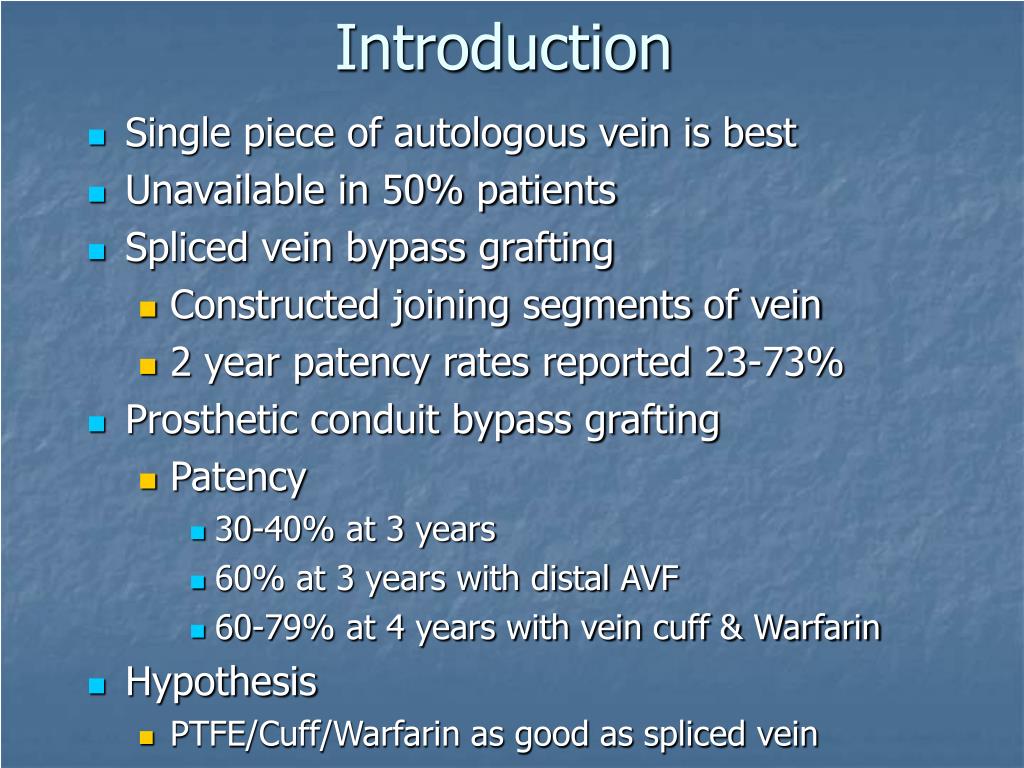 Introduction

Single piece of autologous vein is best
Unavailable in 50% patients
Spliced vein bypass grafting
Constructed joining segments of vein
2 year patency rates reported 23-73%
Prosthetic conduit bypass grafting
Patency
30-40% at 3 years
60% at 3 years with distal AVF
60-79% at 4 years with vein cuff & Warfarin
Hypothesis
PTFE/Cuff/Warfarin as good as spliced vein